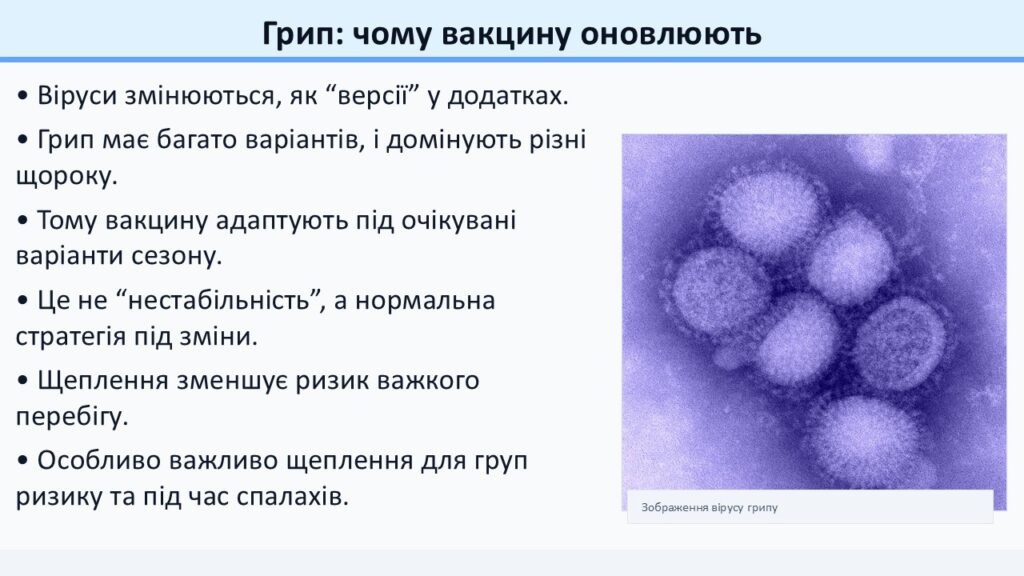 Грип: чому вакцину оновлюють

• Віруси змінюються, як "версії" у додатках.

• Грип має багато варіантів, і домінують різні щороку.

• Тому вакцину адаптують під очікувані варіанти сезону.

• Це не "нестабільність", а нормальна стратегія під зміни.

• Щеплення зменшує ризик важкого перебігу.

• Особливо важливо щеплення для груп ризику та під час спалахів.

Зображення вірусу грипу